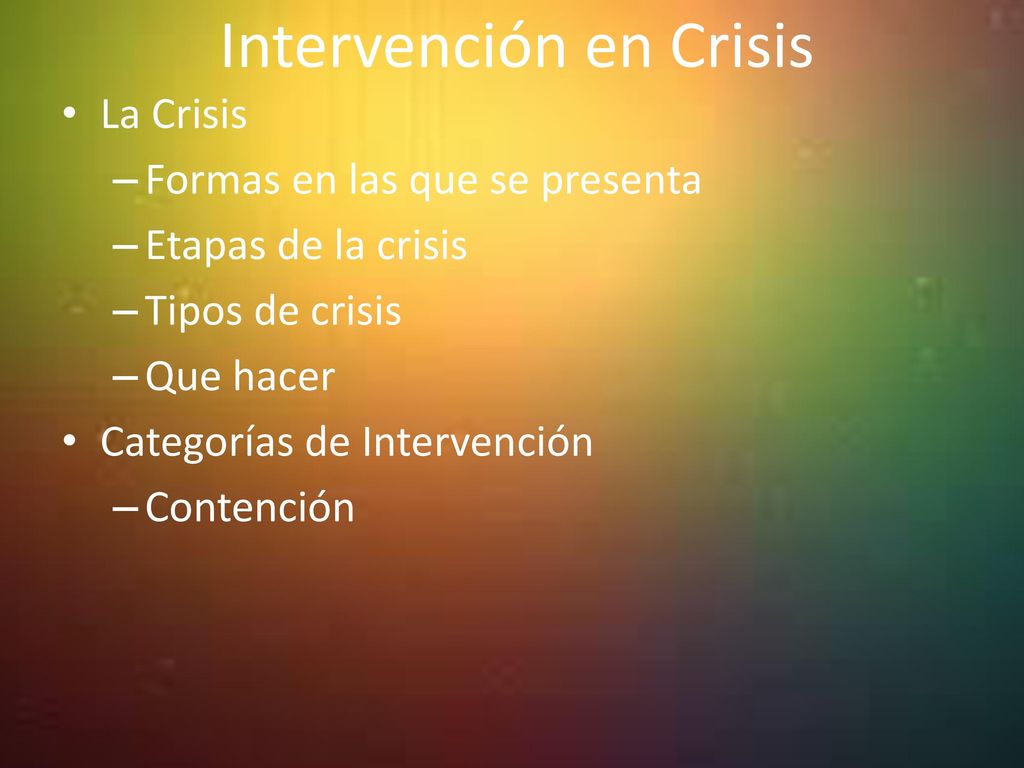 Intervención en Crisis

• La Crisis
– Formas en las que se presenta
– Etapas de la crisis
– Tipos de crisis
– Que hacer
• Categorías de Intervención
– Contención